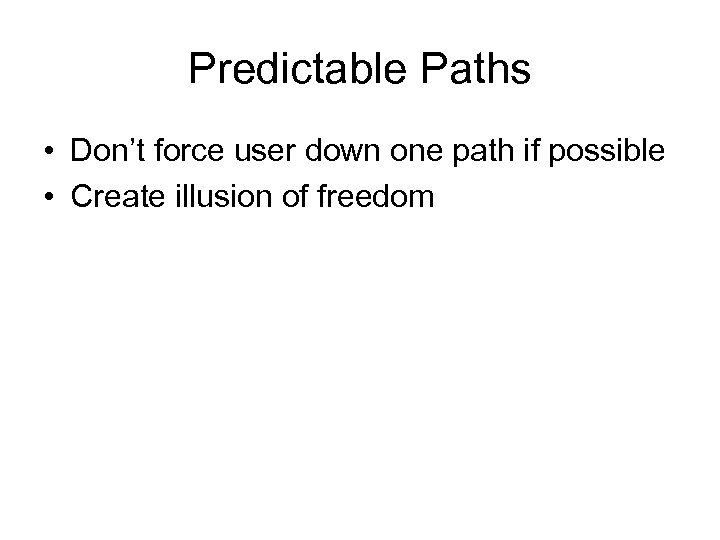 Predictable Paths

• Don’t force user down one path if possible
• Create illusion of freedom